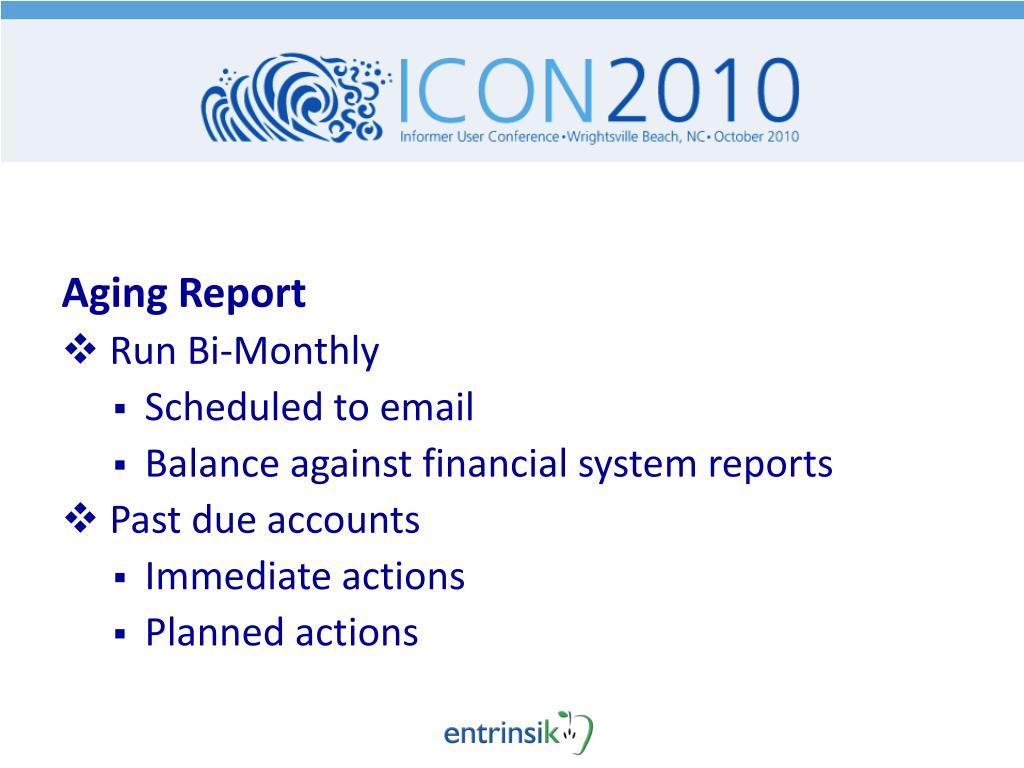 ICON2010
Informer User Conference • Wrightsville Beach, NC • October 2010

Aging Report
❖ Run Bi-Monthly
▪ Scheduled to email
▪ Balance against financial system reports
❖ Past due accounts
▪ Immediate actions
▪ Planned actions

entrinsik